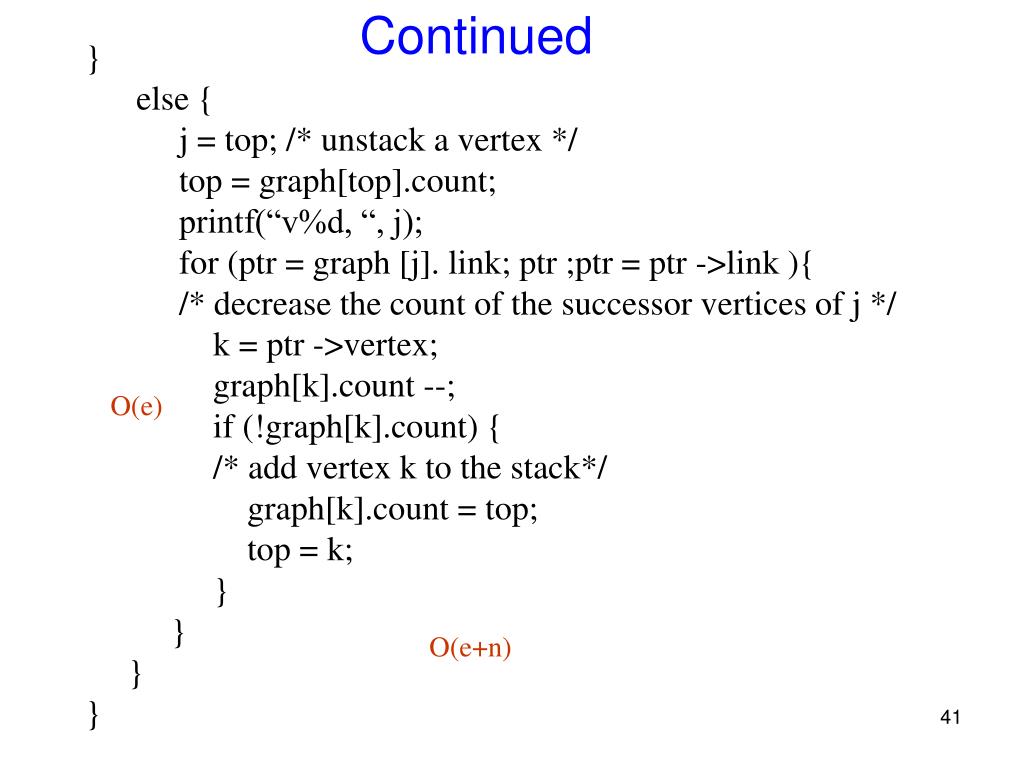 Continued

}
else {
j = top; /* unstack a vertex */
top = graph[top].count;
printf(“v%d, “, j);
for (ptr = graph [j]. link; ptr ;ptr = ptr ->link ){
/* decrease the count of the successor vertices of j */
k = ptr ->vertex;
graph[k].count --;
O(e)
if (!graph[k].count) {
/* add vertex k to the stack*/
graph[k].count = top;
top = k;
}
}
O(e+n)
}
}

41